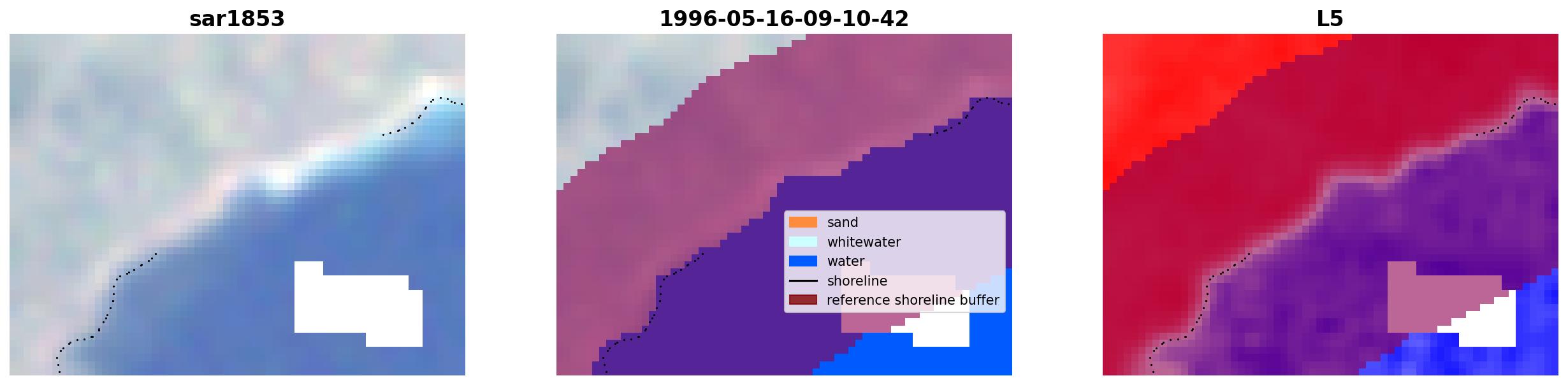 sar1853

1996-05-16-09-10-42

sand
whitewater
water
shoreline
reference shoreline buffer

L5